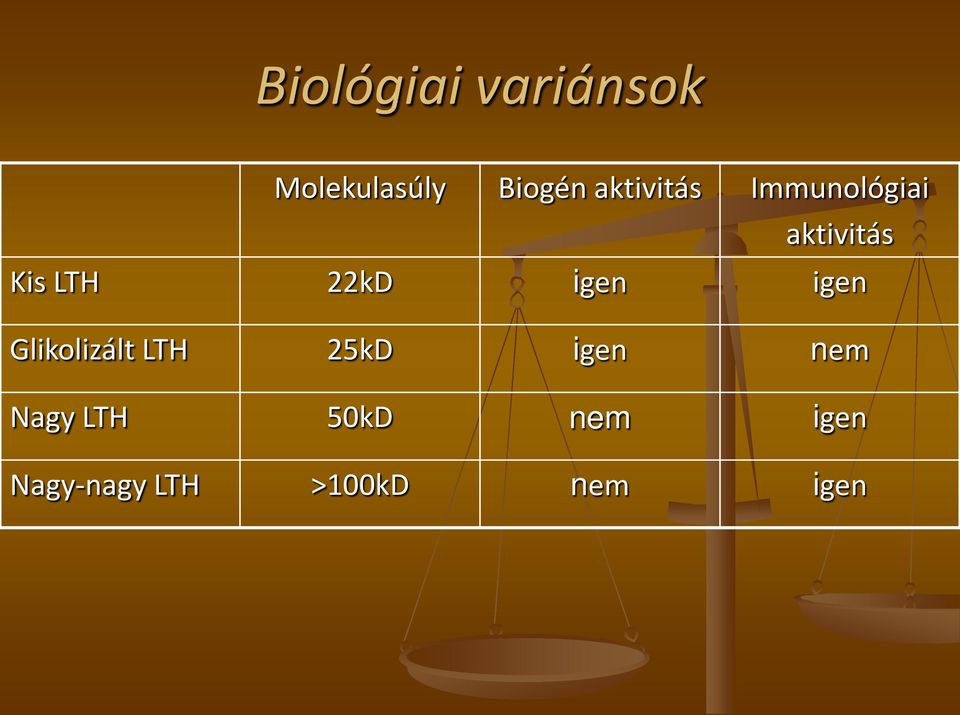 Biológiai variánsok

|  | Molekulasúly | Biogén aktivitás | Immunológiai aktivitás |
|---|---|---|---|
| Kis LTH | 22kD | igen | igen |
| Glikolizált LTH | 25kD | igen | nem |
| Nagy LTH | 50kD | nem | igen |
| Nagy-nagy LTH | >100kD | nem | igen |